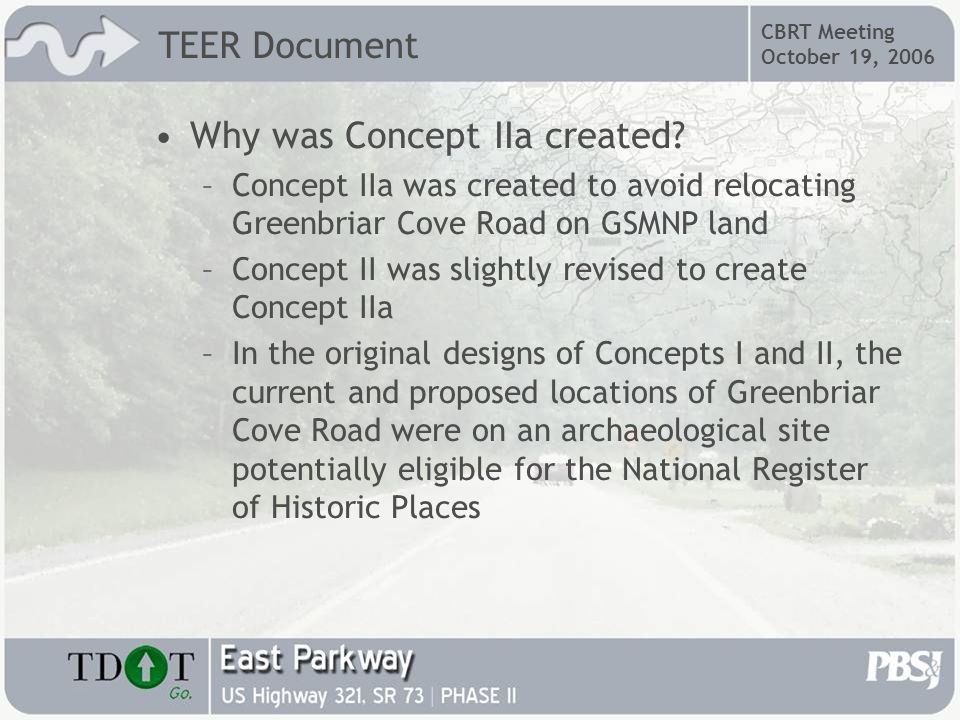 TEER Document

CBRT Meeting
October 19, 2006

• Why was Concept IIa created?
– Concept IIa was created to avoid relocating Greenbriar Cove Road on GSMNP land
– Concept II was slightly revised to create Concept IIa
– In the original designs of Concepts I and II, the current and proposed locations of Greenbriar Cove Road were on an archaeological site potentially eligible for the National Register of Historic Places

TDOT Go.

East Parkway
US Highway 321. SR 73 | PHASE II

PBSJ